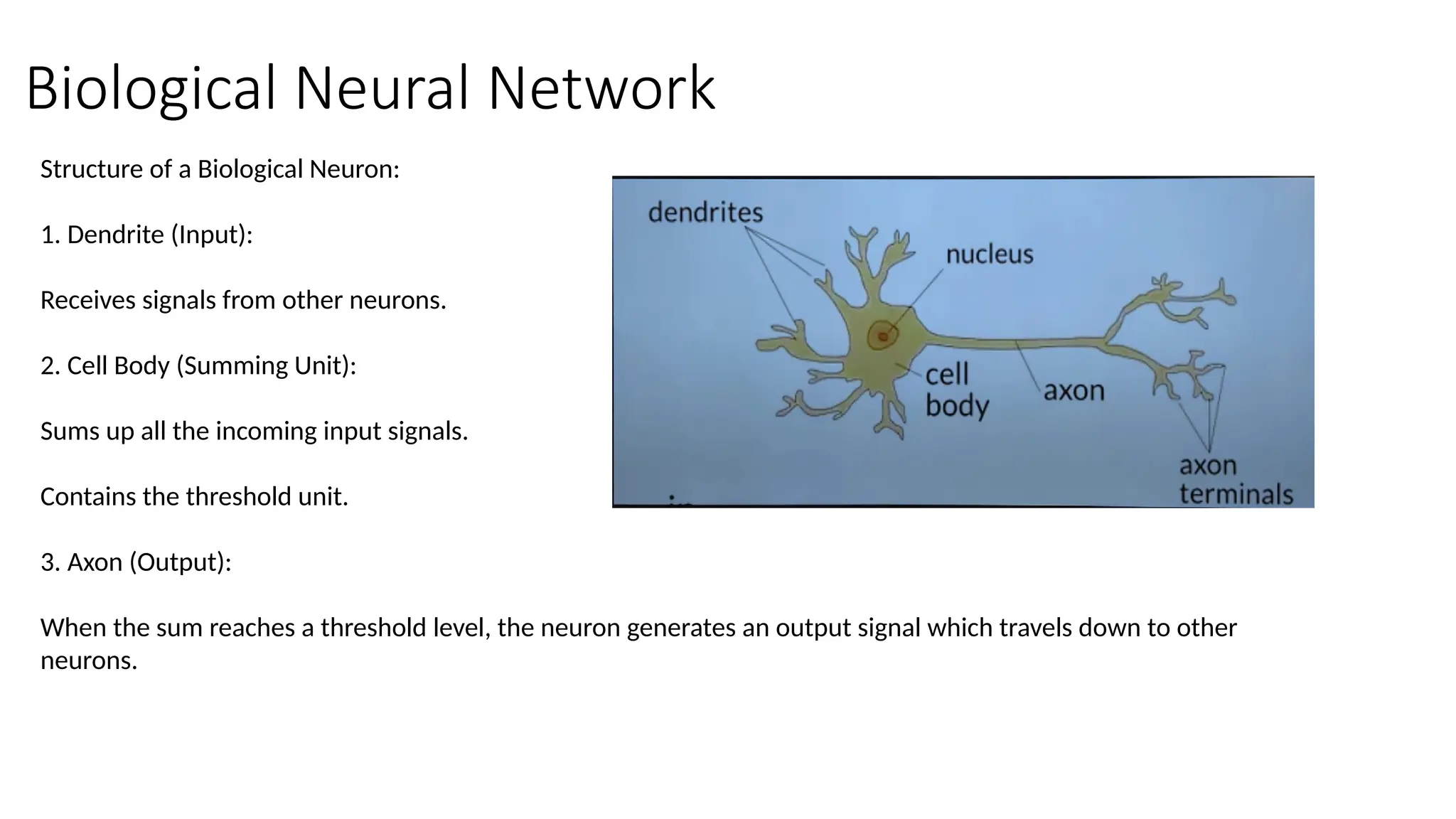 Biological Neural Network

Structure of a Biological Neuron:

1. Dendrite (Input):

Receives signals from other neurons.

2. Cell Body (Summing Unit):

Sums up all the incoming input signals.

Contains the threshold unit.

3. Axon (Output):

When the sum reaches a threshold level, the neuron generates an output signal which travels down to other neurons.

dendrites
nucleus
cell body
axon
axon terminals